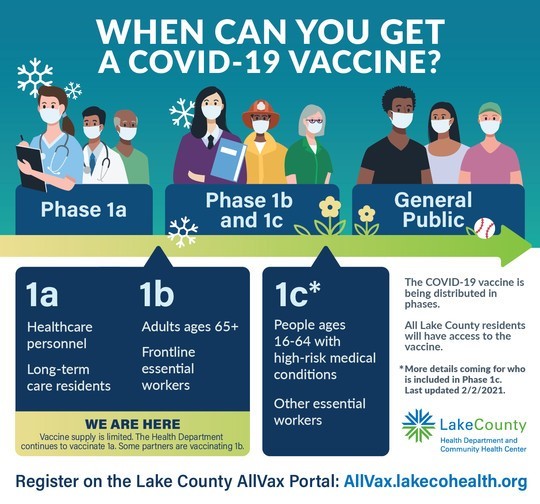 WHEN CAN YOU GET A COVID-19 VACCINE?

Phase 1a

Phase 1b and 1c

General Public

1a

Healthcare personnel

Long-term care residents

1b

Adults ages 65+

Frontline essential workers

WE ARE HERE

Vaccine supply is limited. The Health Department continues to vaccinate 1a. Some partners are vaccinating 1b.

1c*

People ages 16-64 with high-risk medical conditions

Other essential workers

The COVID-19 vaccine is being distributed in phases.

All Lake County residents will have access to the vaccine.

*More details coming for who is included in Phase 1c. Last updated 2/2/2021.

LakeCounty
Health Department and Community Health Center

Register on the Lake County AllVax Portal: AllVax.lakecohealth.org